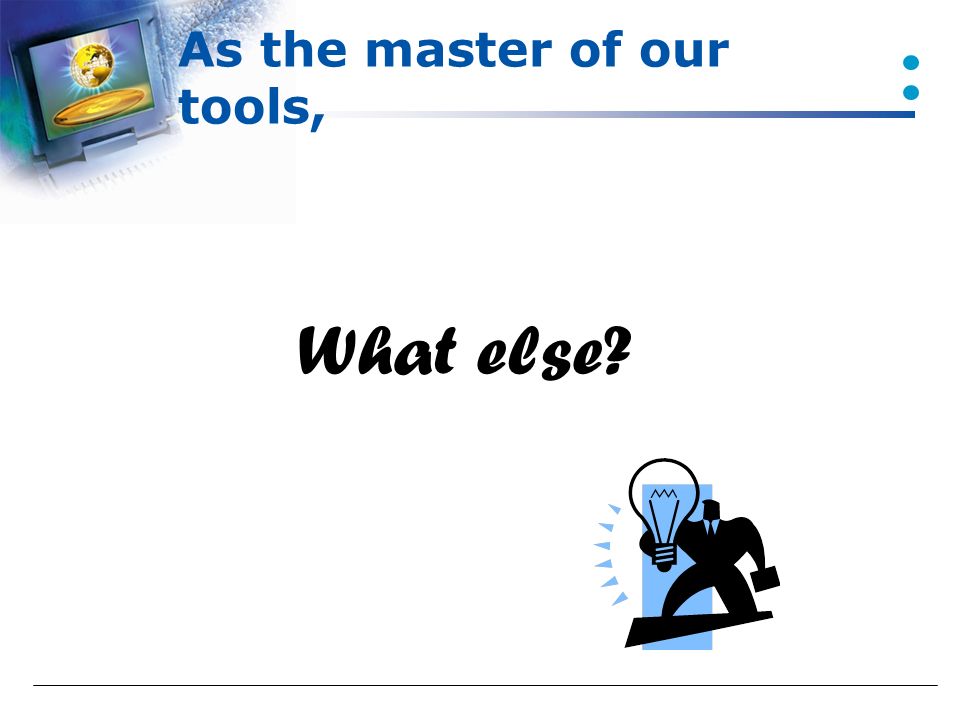 As the master of our tools,

What else?